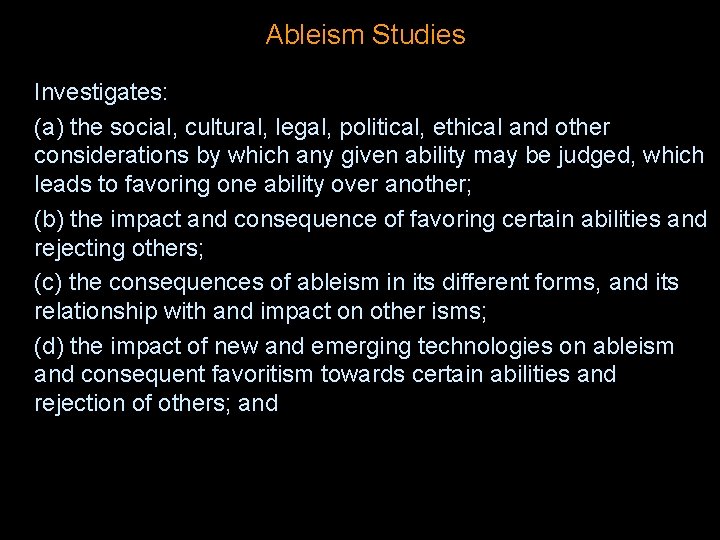 Ableism Studies

Investigates:

(a) the social, cultural, legal, political, ethical and other considerations by which any given ability may be judged, which leads to favoring one ability over another;

(b) the impact and consequence of favoring certain abilities and rejecting others;

(c) the consequences of ableism in its different forms, and its relationship with and impact on other isms;

(d) the impact of new and emerging technologies on ableism and consequent favoritism towards certain abilities and rejection of others; and